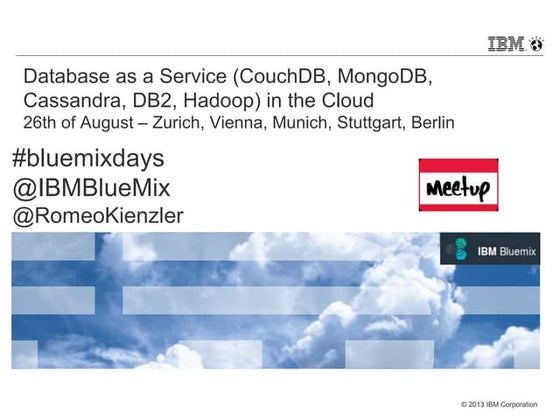 IBM

Database as a Service (CouchDB, MongoDB, Cassandra, DB2, Hadoop) in the Cloud
26th of August – Zurich, Vienna, Munich, Stuttgart, Berlin

#bluemixdays
@IBMBlueMix
@RomeoKienzler

Meetup

IBM Bluemix

© 2013 IBM Corporation